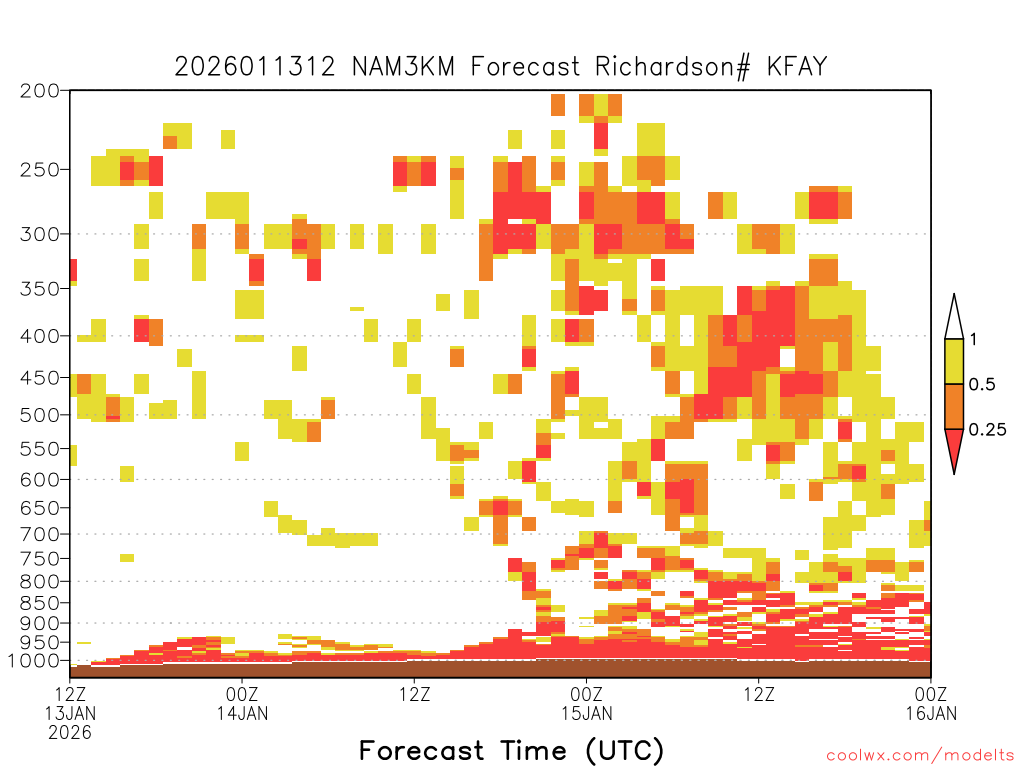 2026011312 NAM3KM Forecast Richardson# KFAY

200
250
300
350
400
450
500
550
600
650
700
750
800
850
900
950
1000

1
0.5
0.25

12Z
13JAN
2026
00Z
14JAN
12Z
00Z
15JAN
12Z
00Z
16JAN

Forecast Time (UTC)

coolwx.com/modelts